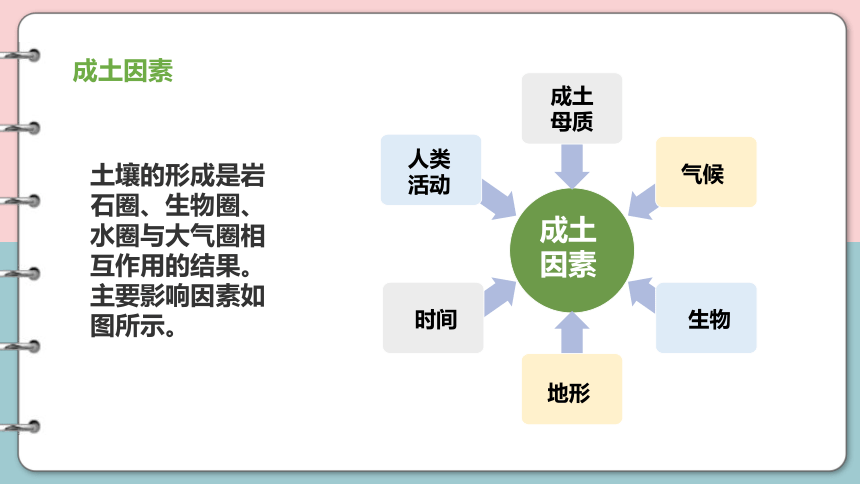 成土因素

土壤的形成是岩石圈、生物圈、水圈与大气圈相互作用的结果。主要影响因素如图所示。

成土母质

人类活动

气候

成土因素

时间

生物

地形